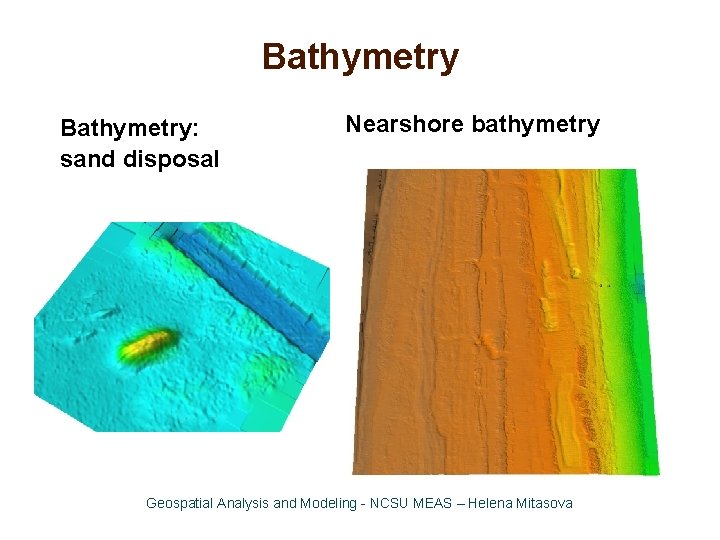 Bathymetry

Bathymetry: sand disposal

Nearshore bathymetry

Geospatial Analysis and Modeling - NCSU MEAS – Helena Mitasova